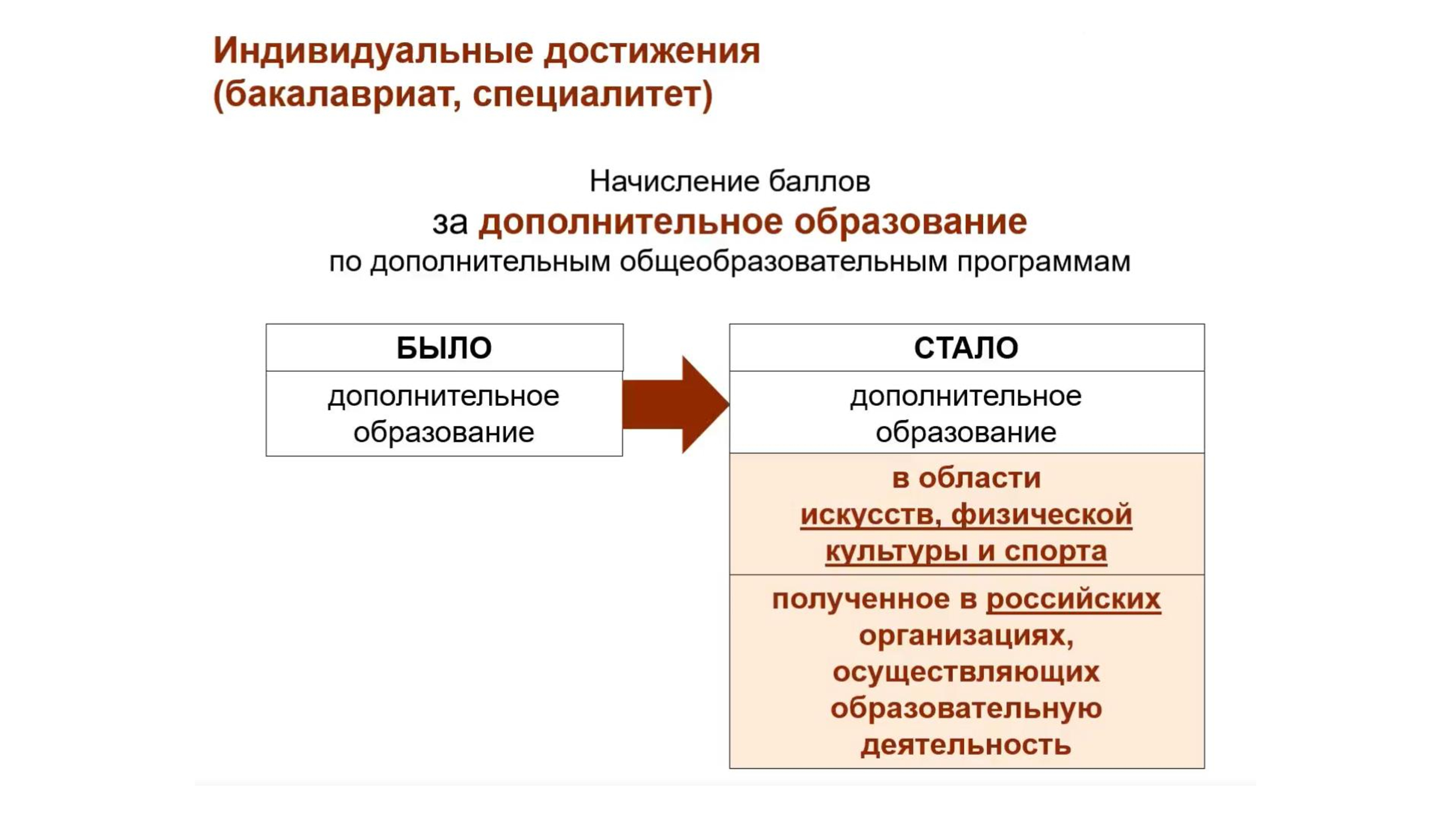 Индивидуальные достижения (бакалавриат, специалитет)

Начисление баллов
за дополнительное образование
по дополнительным общеобразовательным программам

БЫЛО

дополнительное образование

СТАЛО

дополнительное образование

в области искусств, физической культуры и спорта

полученное в российских организациях, осуществляющих образовательную деятельность